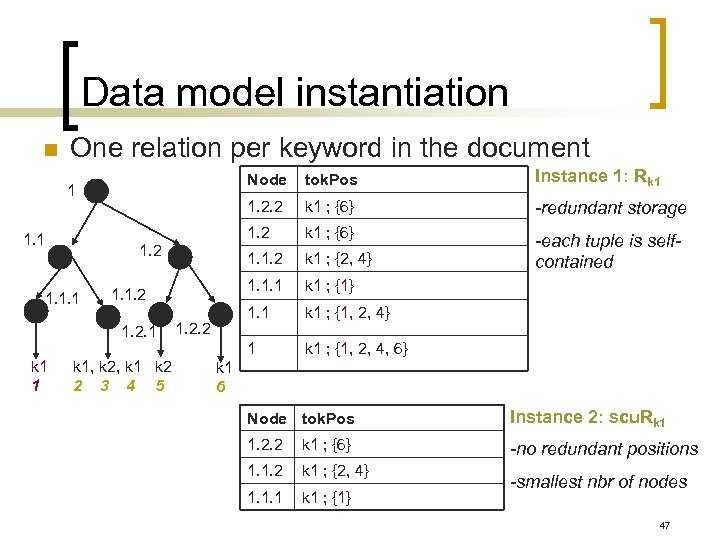 Data model instantiation

One relation per keyword in the document

1
1.1
1.2
1.1.1
1.1.2
1.2.1
1.2.2
k1 k1, k2, k1 k2 k1
1 2 3 4 5 6

| Node | tokPos |
|---|---|
| 1.2.2 | k1 ; {6} |
| 1.2 | k1 ; {6} |
| 1.1.2 | k1 ; {2, 4} |
| 1.1.1 | k1 ; {1} |
| 1.1 | k1 ; {1, 2, 4} |
| 1 | k1 ; {1, 2, 4, 6} |

Instance 1: $R_{k1}$
-redundant storage
-each tuple is self-contained

| Node | tokPos |
|---|---|
| 1.2.2 | k1 ; {6} |
| 1.1.2 | k1 ; {2, 4} |
| 1.1.1 | k1 ; {1} |

Instance 2: $scuR_{k1}$
-no redundant positions
-smallest nbr of nodes

47